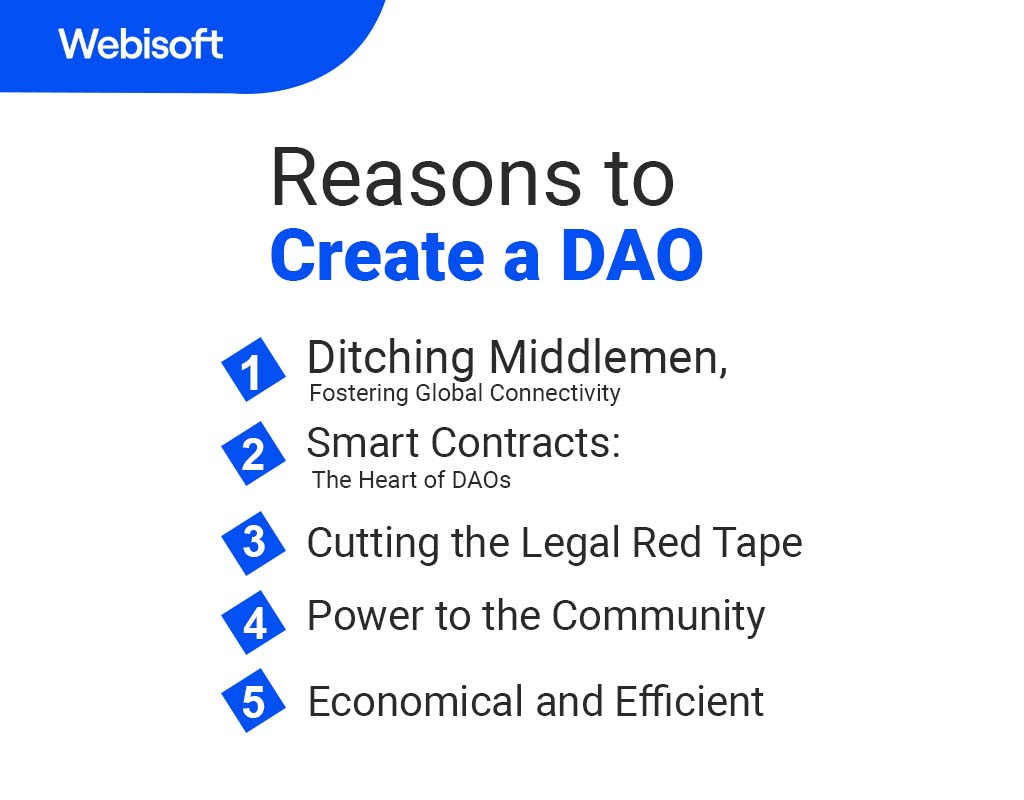 Webisoft

Reasons to
Create a DAO

1 Ditching Middlemen,
Fostering Global Connectivity

2 Smart Contracts:
The Heart of DAOs

3 Cutting the Legal Red Tape

4 Power to the Community

5 Economical and Efficient